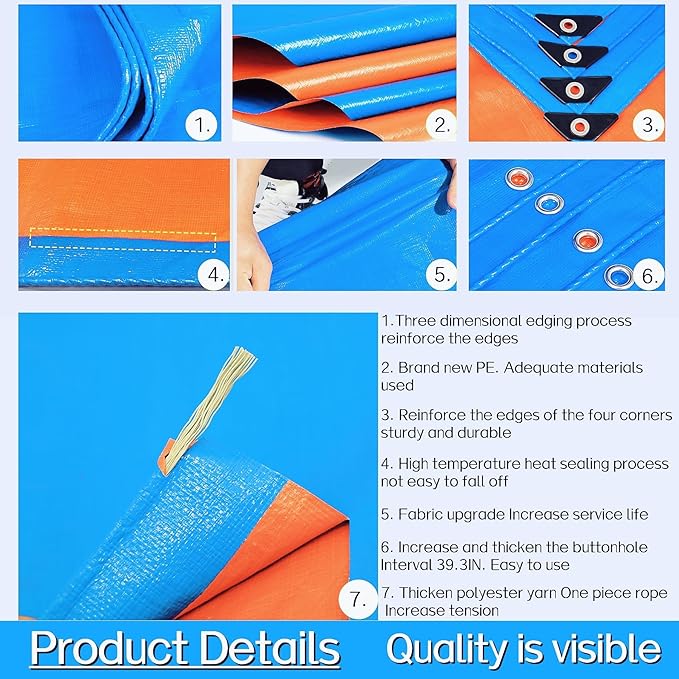 1.

2.

3.

4.

5.

6.

7.

1.Three dimensional edging process reinforce the edges

2. Brand new PE. Adequate materials used

3. Reinforce the edges of the four corners sturdy and durable

4. High temperature heat sealing process not easy to fall off

5. Fabric upgrade Increase service life

6. Increase and thicken the buttonhole Interval 39.3IN. Easy to use

7. Thicken polyester yarn One piece rope Increase tension

Product Details Quality is visible